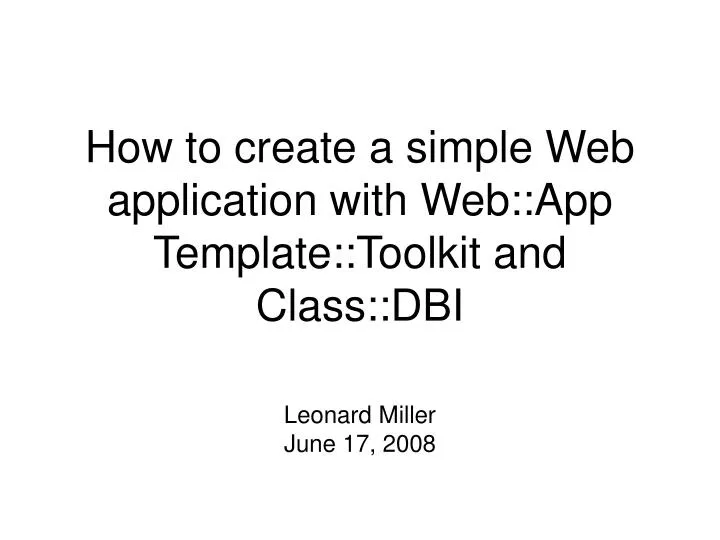 How to create a simple Web application with Web::App Template::Toolkit and Class::DBI

Leonard Miller
June 17, 2008